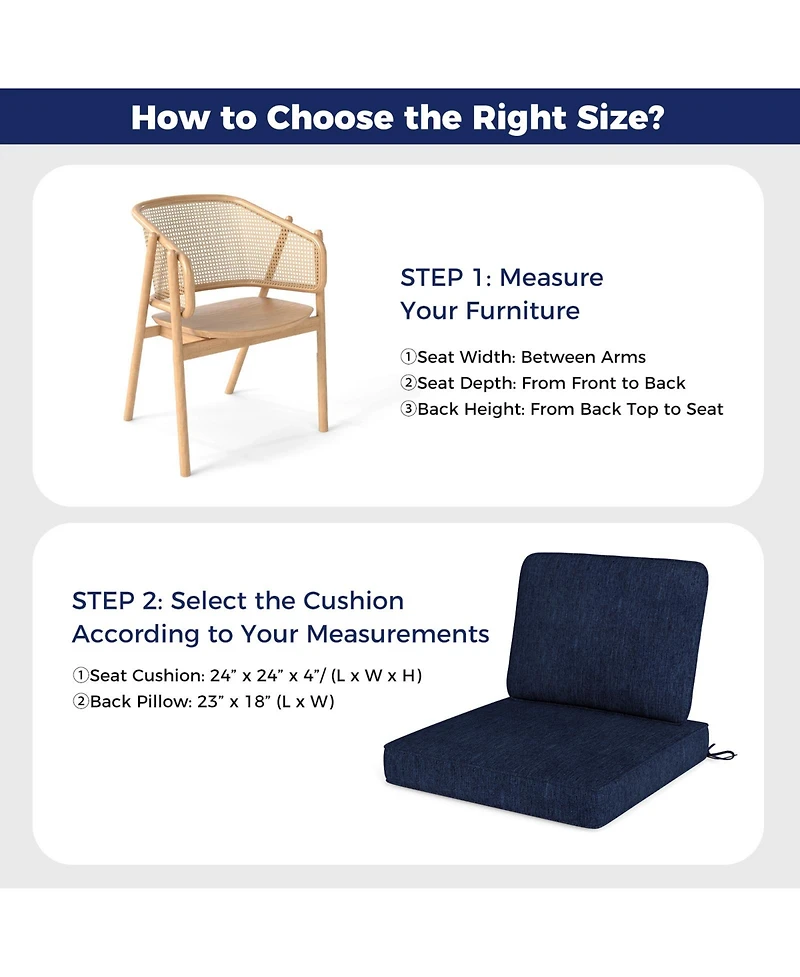 How to Choose the Right Size?

STEP 1: Measure Your Furniture

①Seat Width: Between Arms
②Seat Depth: From Front to Back
③Back Height: From Back Top to Seat

STEP 2: Select the Cushion According to Your Measurements

①Seat Cushion: 24" x 24" x 4"/ (L x W x H)
②Back Pillow: 23" x 18" (L x W)